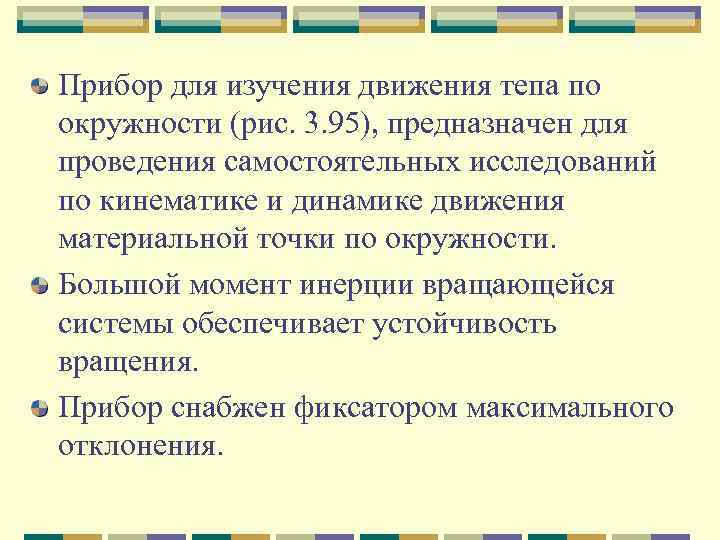 Прибор для изучения движения тепа по окружности (рис. 3.95), предназначен для проведения самостоятельных исследований по кинематике и динамике движения материальной точки по окружности.

Большой момент инерции вращающейся системы обеспечивает устойчивость вращения.

Прибор снабжен фиксатором максимального отклонения.